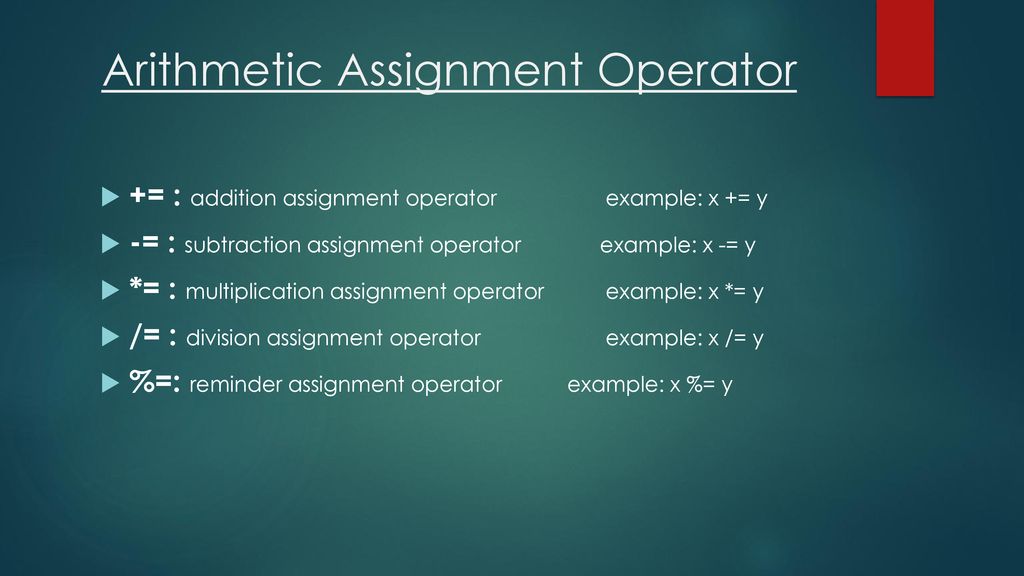 Arithmetic Assignment Operator

+= : addition assignment operator example: x += y

-= : subtraction assignment operator example: x -= y

*= : multiplication assignment operator example: x *= y

/= : division assignment operator example: x /= y

%=: reminder assignment operator example: x %= y